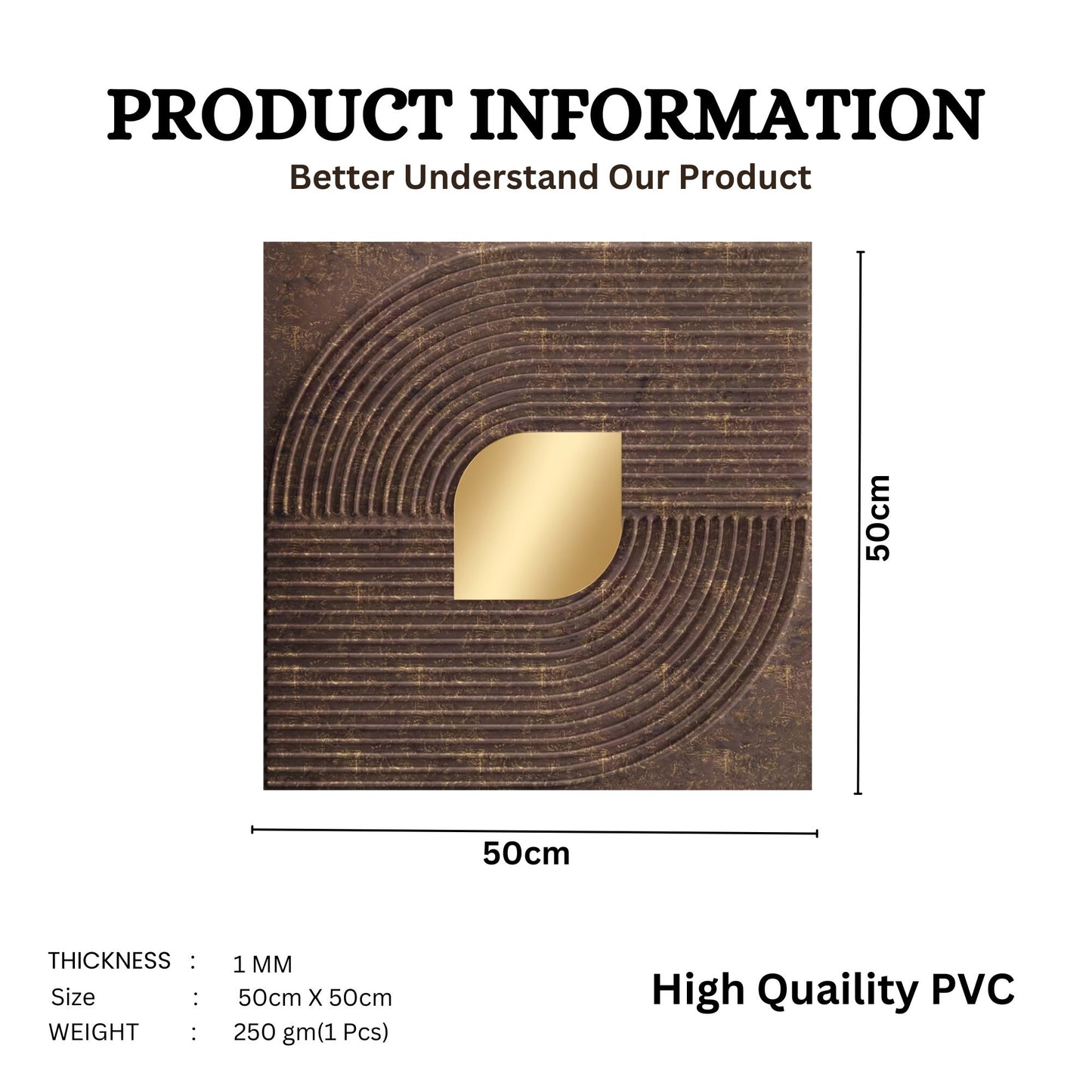 PRODUCT INFORMATION
Better Understand Our Product

50cm

50cm

THICKNESS : 1 MM
Size : 50cm X 50cm
WEIGHT : 250 gm(1 Pcs)

High Quaility PVC